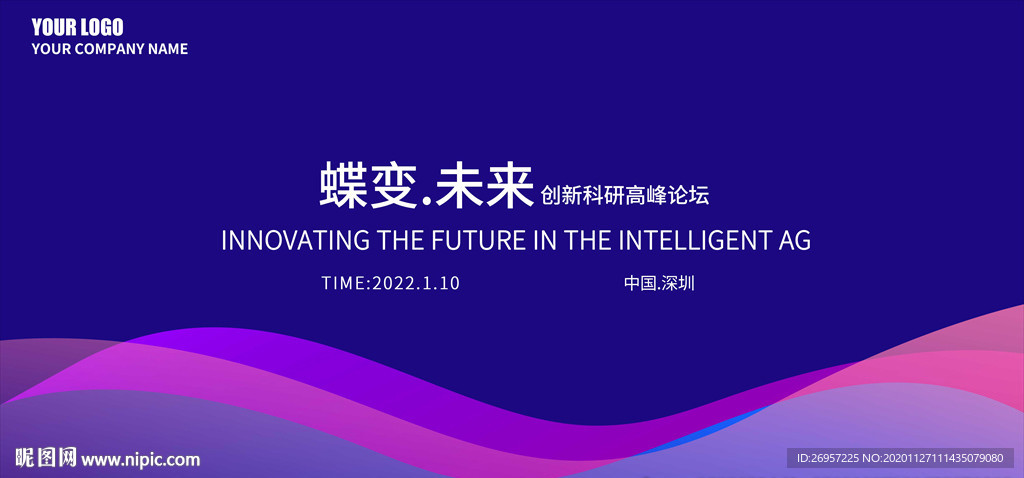 YOUR LOGO
YOUR COMPANY NAME

蝶变.未来 创新科研高峰论坛

INNOVATING THE FUTURE IN THE INTELLIGENT AG

TIME:2022.1.10

中国.深圳

昵图网 www.nipic.com

ID:26957225 NO:20201127111435079080